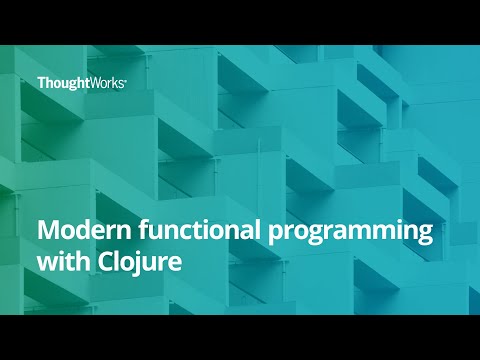 ThoughtWorks®

Modern functional programming with Clojure